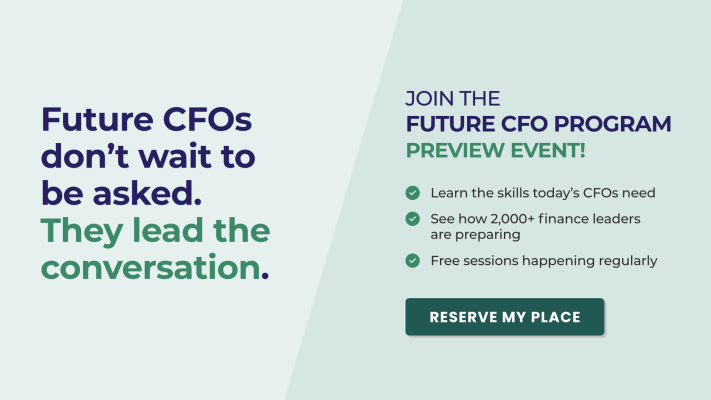 Future CFOs don’t wait to be asked. They lead the conversation.

JOIN THE
FUTURE CFO PROGRAM
PREVIEW EVENT!

Learn the skills today’s CFOs need

See how 2,000+ finance leaders are preparing

Free sessions happening regularly

RESERVE MY PLACE